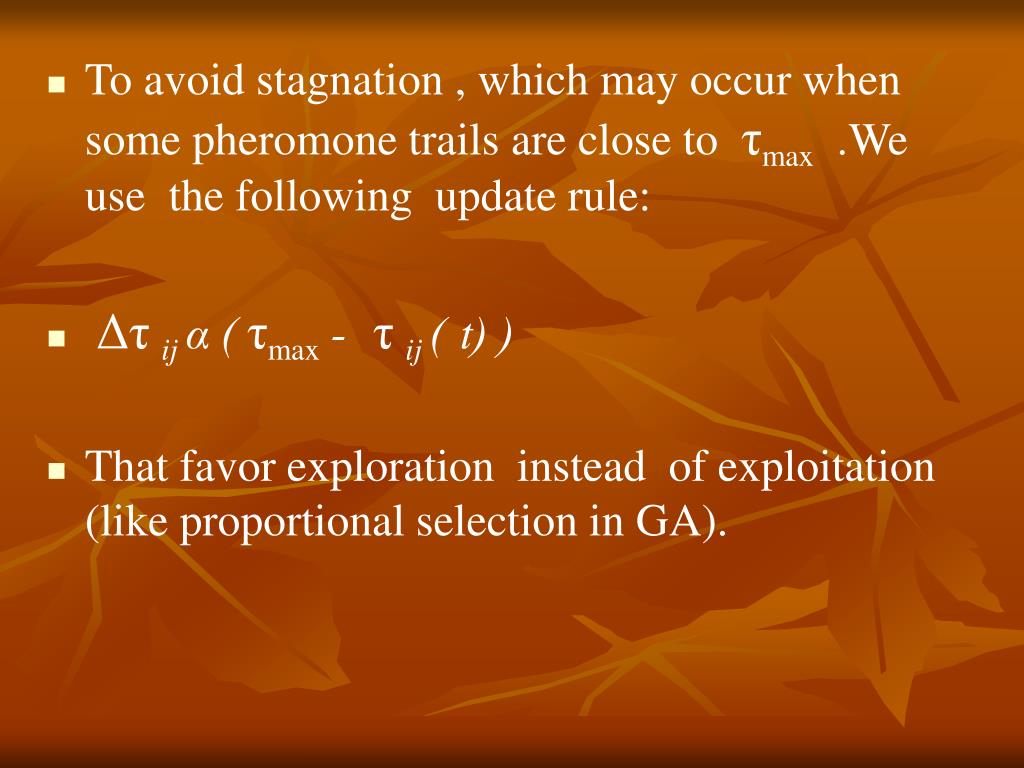 To avoid stagnation , which may occur when some pheromone trails are close to $\tau_{max}$ .We use the following update rule:

$\Delta\tau_{ij} \alpha ( \tau_{max} - \tau_{ij}( t) )$

That favor exploration instead of exploitation (like proportional selection in GA).